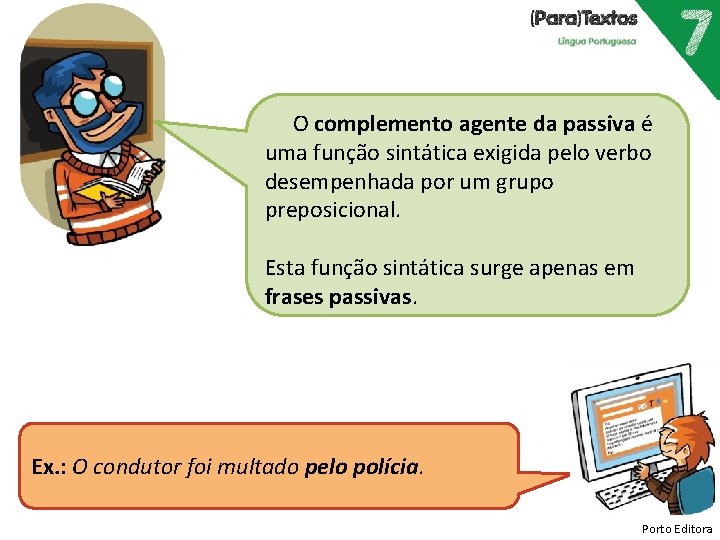 (Para)Textos
Língua Portuguesa
7

O complemento agente da passiva é uma função sintática exigida pelo verbo desempenhada por um grupo preposicional.

Esta função sintática surge apenas em frases passivas.

Ex.: O condutor foi multado pelo polícia.

Porto Editora